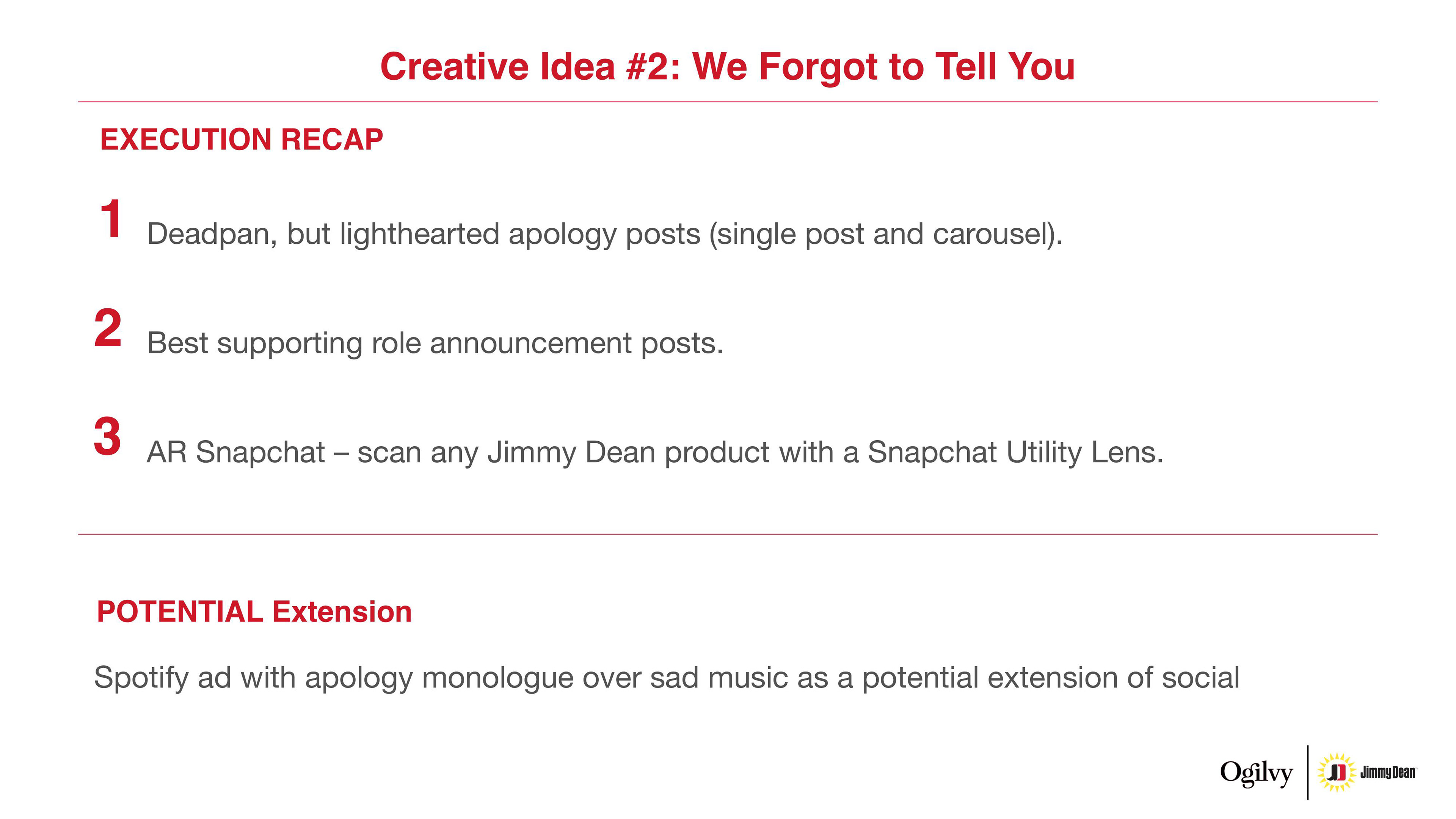 Creative Idea #2: We Forgot to Tell You

EXECUTION RECAP

1 Deadpan, but lighthearted apology posts (single post and carousel).

2 Best supporting role announcement posts.

3 AR Snapchat – scan any Jimmy Dean product with a Snapchat Utility Lens.

POTENTIAL Extension

Spotify ad with apology monologue over sad music as a potential extension of social

Ogilvy

Jimmy Dean